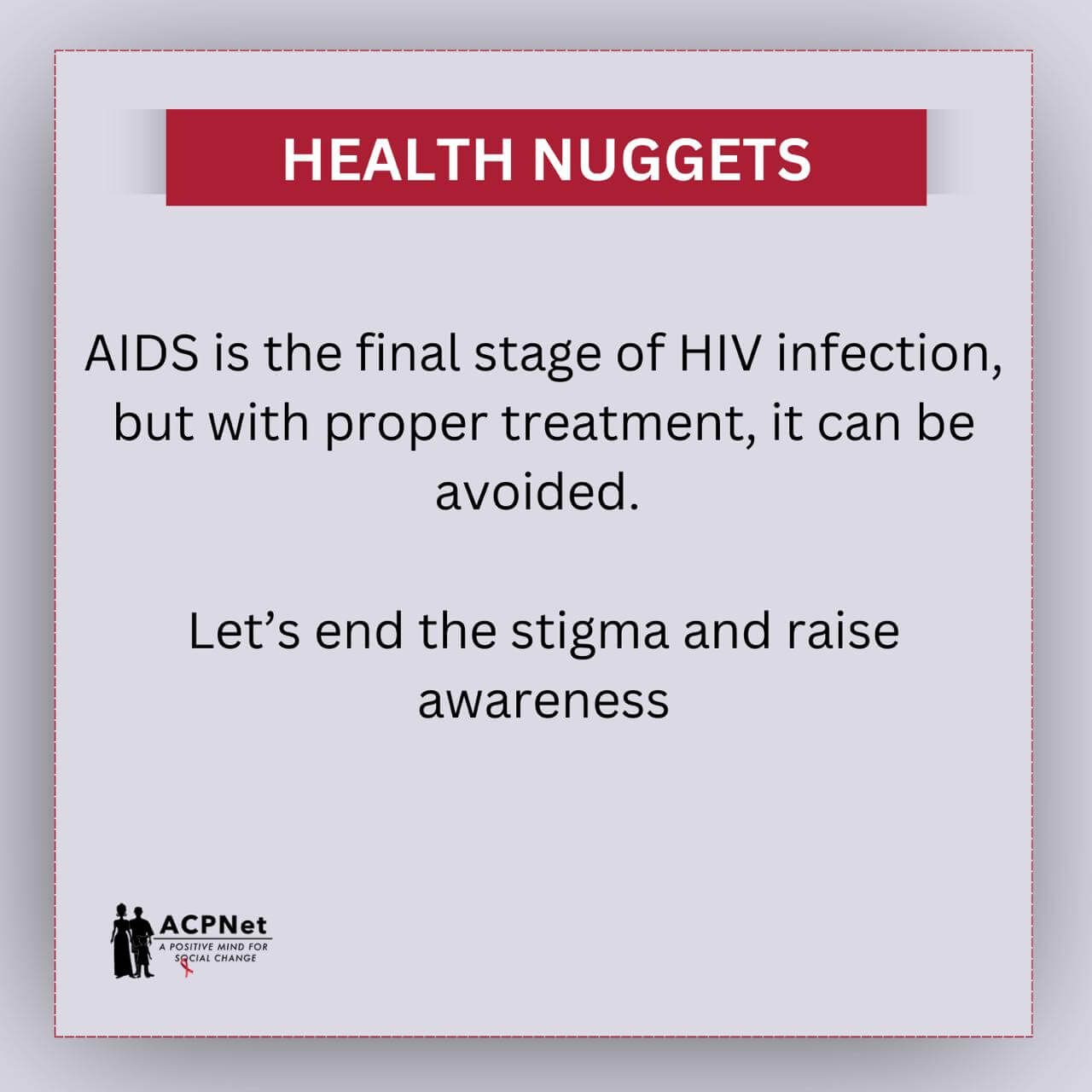 HEALTH NUGGETS

AIDS is the final stage of HIV infection, but with proper treatment, it can be avoided.

Let's end the stigma and raise awareness

ACPNet
A POSITIVE MIND FOR SOCIAL CHANGE